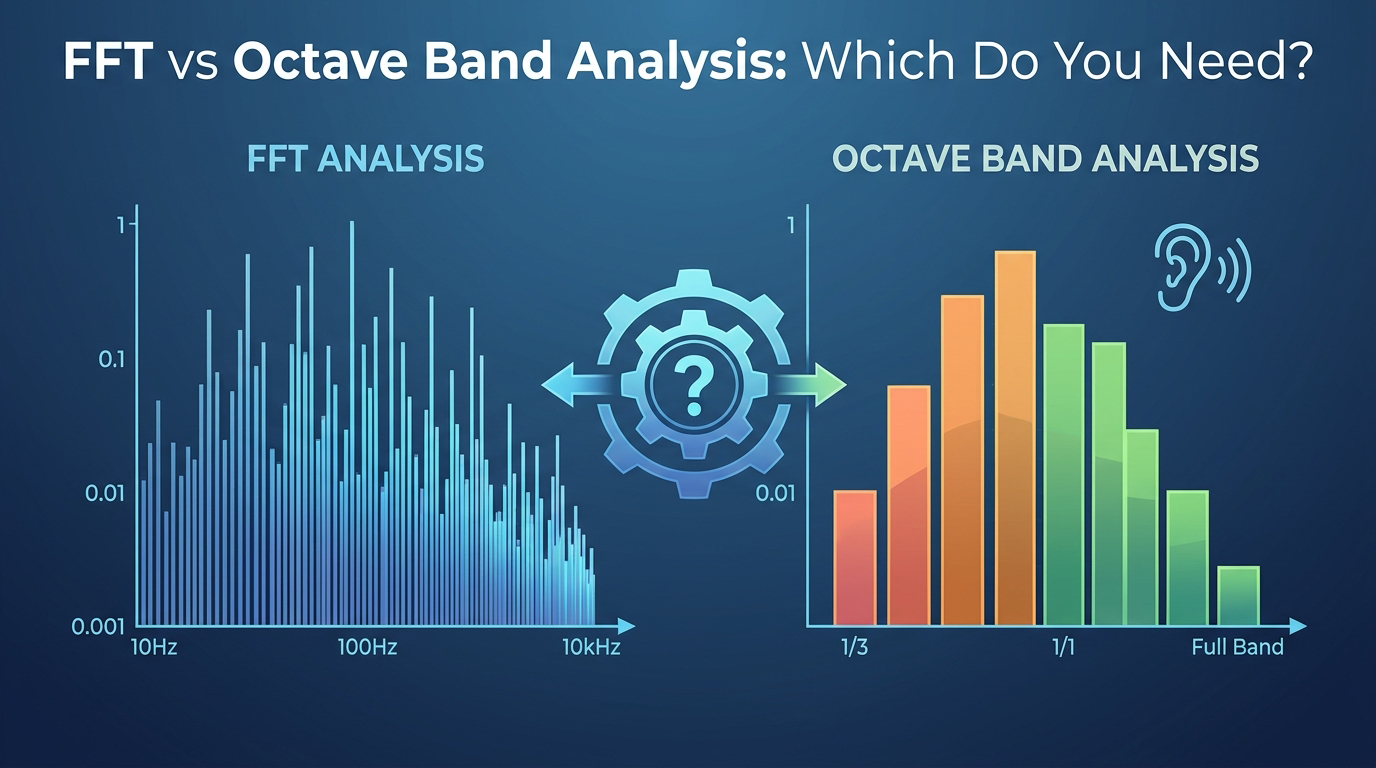 FFT vs Octave Band Analysis: Which Do You Need?

FFT ANALYSIS

1
0.1
0.01
0.001
10Hz
100Hz
10kHz

?

OCTAVE BAND ANALYSIS

1
0.01
1/3
1/1
Full Band